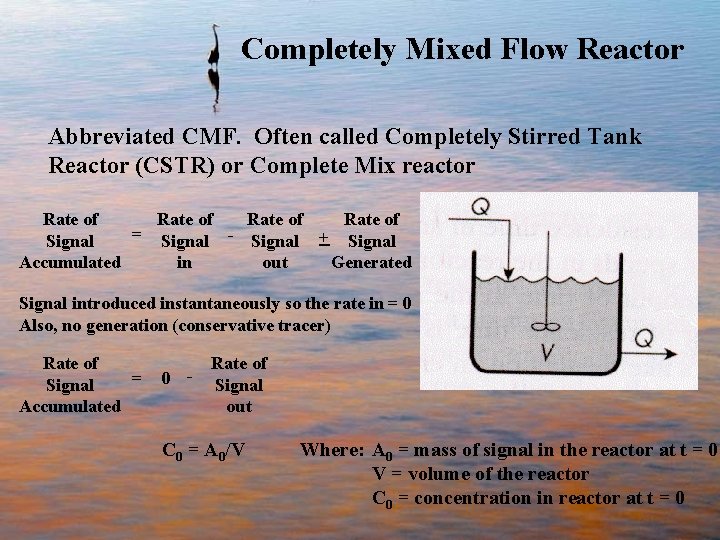 Completely Mixed Flow Reactor

Abbreviated CMF. Often called Completely Stirred Tank Reactor (CSTR) or Complete Mix reactor

Rate of Signal Accumulated = Rate of Signal in - Rate of Signal out ± Rate of Signal Generated

Q

V

Q

Signal introduced instantaneously so the rate in = 0
Also, no generation (conservative tracer)

Rate of Signal Accumulated = 0 - Rate of Signal out

$C_0 = A_0/V$ Where: $A_0$ = mass of signal in the reactor at t = 0
V = volume of the reactor
$C_0$ = concentration in reactor at t = 0